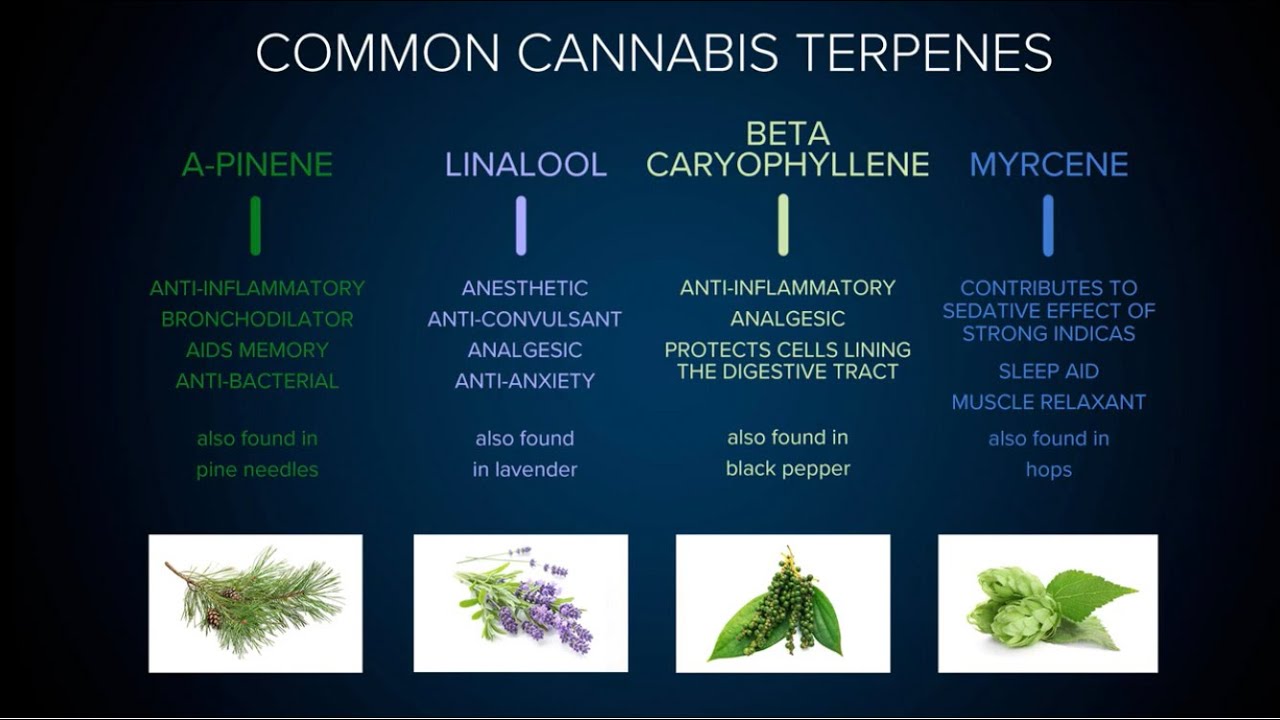 COMMON CANNABIS TERPENES

A-PINENE

ANTI-INFLAMMATORY
BRONCHODILATOR
AIDS MEMORY
ANTI-BACTERIAL

also found in pine needles

LINALOOL

ANESTHETIC
ANTI-CONVULSANT
ANALGESIC
ANTI-ANXIETY

also found in lavender

BETA CARYOPHYLLENE

ANTI-INFLAMMATORY
ANALGESIC
PROTECTS CELLS LINING THE DIGESTIVE TRACT

also found in black pepper

MYRCENE

CONTRIBUTES TO SEDATIVE EFFECT OF STRONG INDICAS
SLEEP AID
MUSCLE RELAXANT

also found in hops